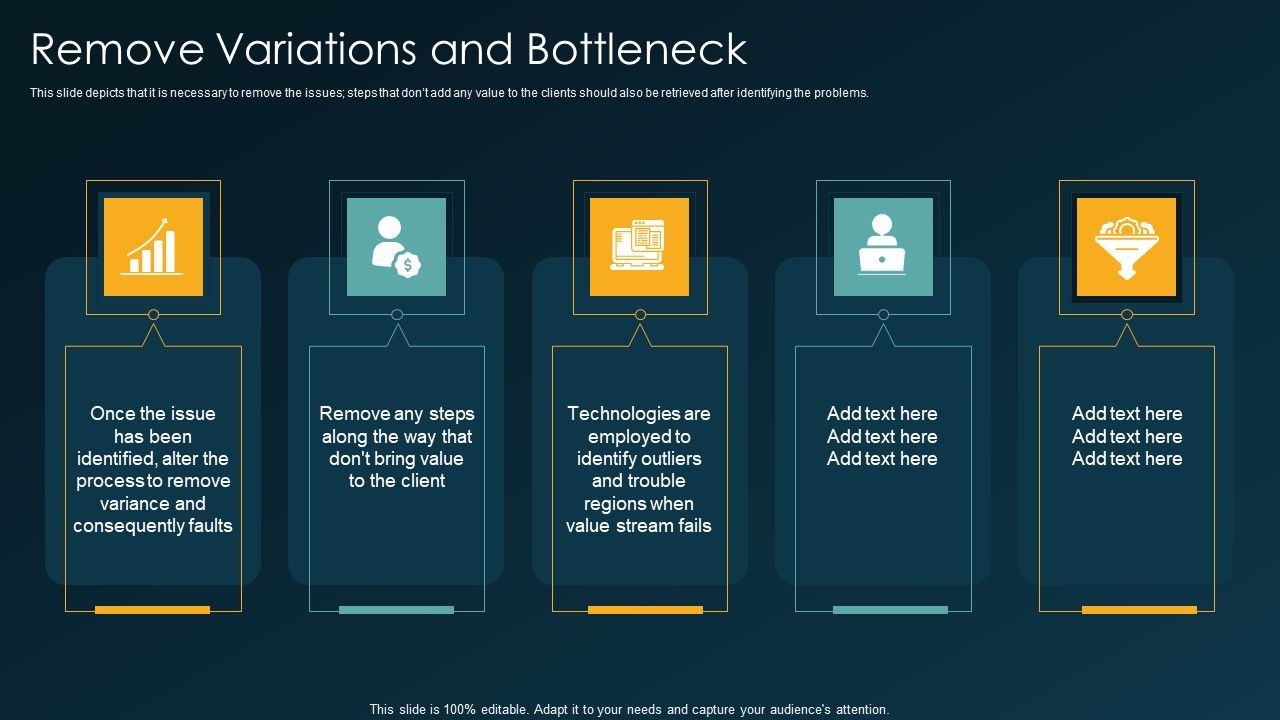 Remove Variations and Bottleneck

This slide depicts that it is necessary to remove the issues; steps that don't add any value to the clients should also be retrieved after identifying the problems.

Once the issue has been identified, alter the process to remove variance and consequently faults

Remove any steps along the way that don't bring value to the client

Technologies are employed to identify outliers and trouble regions when value stream fails

Add text here
Add text here
Add text here

Add text here
Add text here
Add text here

This slide is 100% editable. Adapt it to your needs and capture your audience's attention.